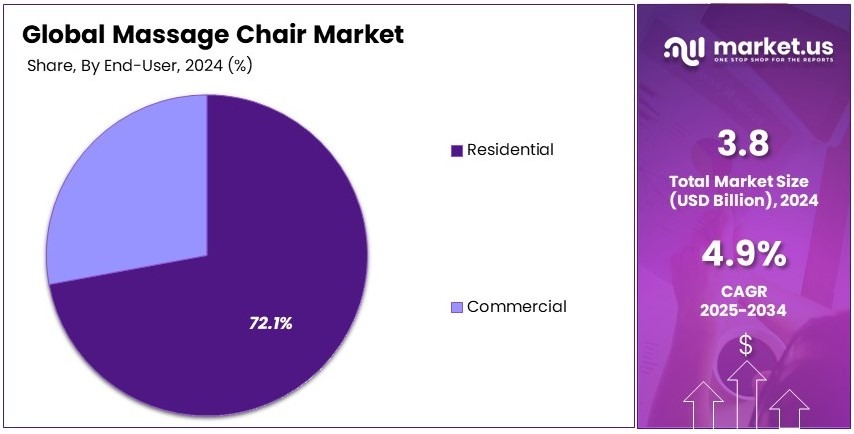 Global Massage Chair Market
Share, By End-User, 2024 (%)

72.1%

Residential
Commercial

market.us
ONE STOP SHOP FOR THE REPORTS

3.8
Total Market Size (USD Billion), 2024

4.9%
CAGR
2025-2034

$